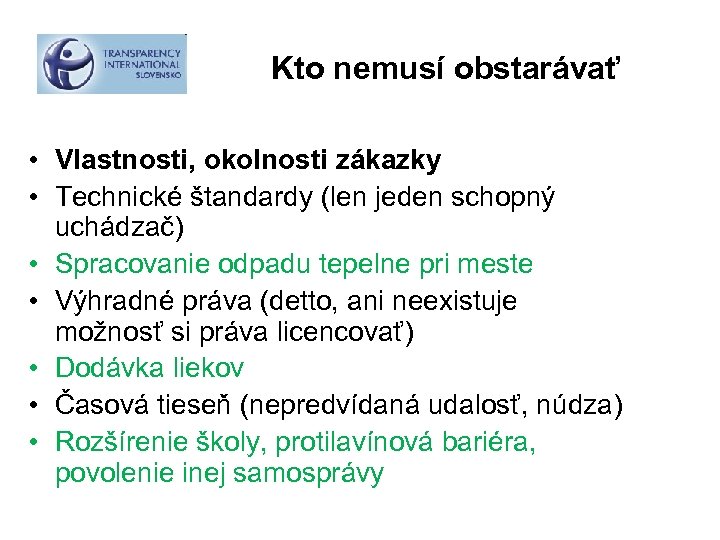 TRANSPARENCY INTERNATIONAL SLOVENSKO

Kto nemusí obstarávať

• Vlastnosti, okolnosti zákazky
• Technické štandardy (len jeden schopný uchádzač)
• Spracovanie odpadu tepelne pri meste
• Výhradné práva (detto, ani neexistuje možnosť si práva licencovať)
• Dodávka liekov
• Časová tieseň (nepredvídaná udalosť, núdza)
• Rozšírenie školy, protilavínová bariéra, povolenie inej samosprávy